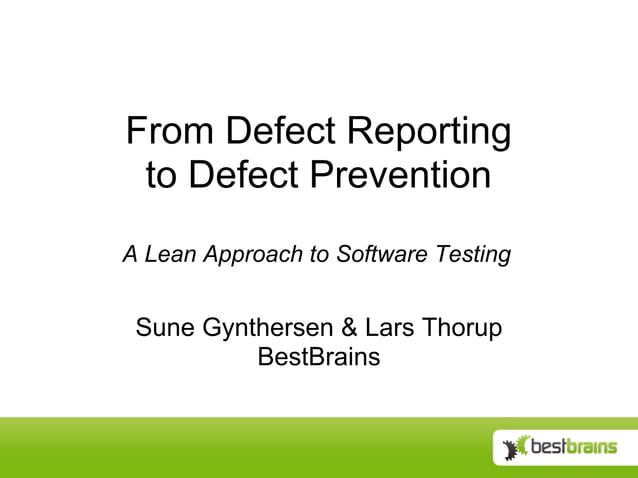 From Defect Reporting to Defect Prevention

A Lean Approach to Software Testing

Sune Gynthersen & Lars Thorup
BestBrains

bestbrains